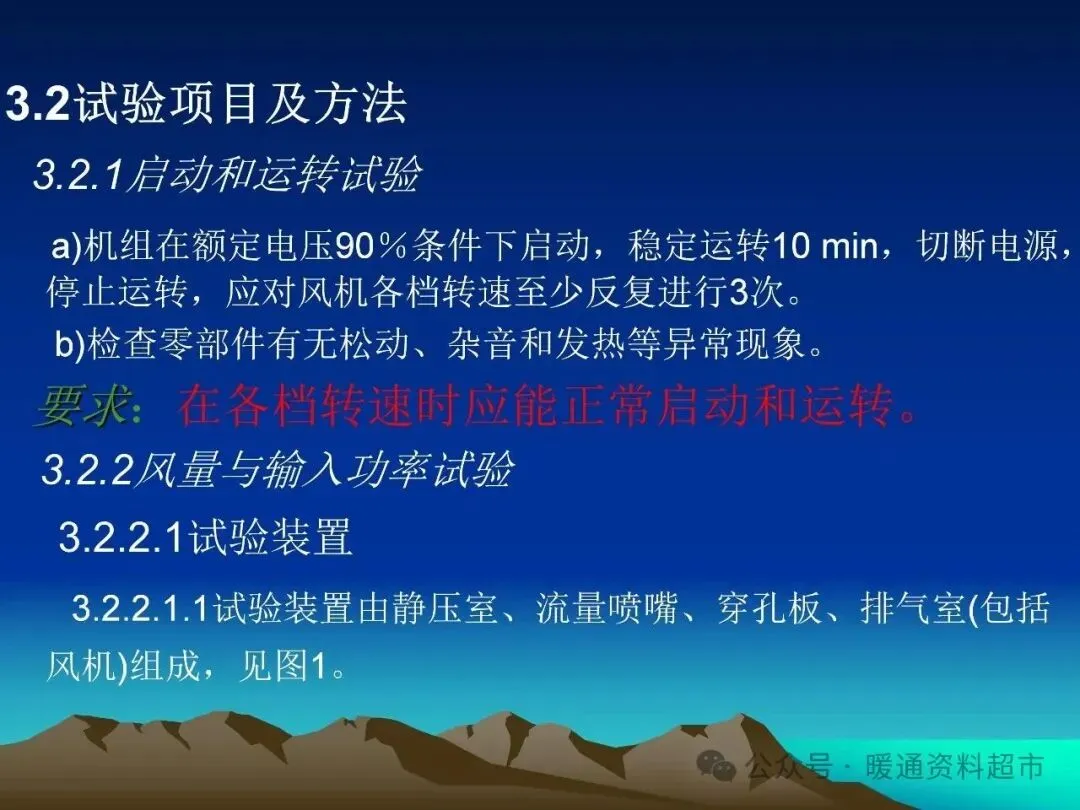 3.2试验项目及方法

3.2.1启动和运转试验

a)机组在额定电压90％条件下启动，稳定运转10 min，切断电源，停止运转，应对风机各档转速至少反复进行3次。

b)检查零部件有无松动、杂音和发热等异常现象。

要求：在各档转速时应能正常启动和运转。

3.2.2风量与输入功率试验

3.2.2.1试验装置

3.2.2.1.1试验装置由静压室、流量喷嘴、穿孔板、排气室(包括风机)组成，见图1。

公众号 · 暖通资料超市